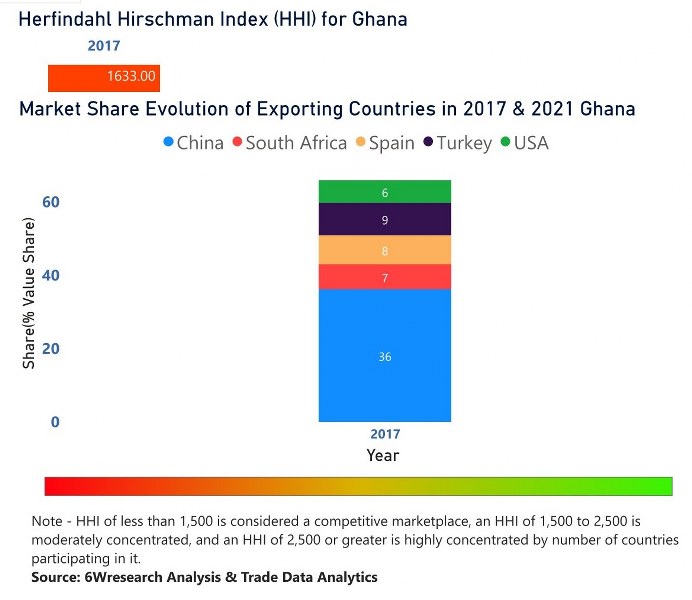 Herfindahl Hirschman Index (HHI) for Ghana

2017

1633.00

Market Share Evolution of Exporting Countries in 2017 & 2021 Ghana

China South Africa Spain Turkey USA

Share(% Value Share)

60
40
20
0

6
9
8
7
36

2017
Year

Note - HHI of less than 1,500 is considered a competitive marketplace, an HHI of 1,500 to 2,500 is moderately concentrated, and an HHI of 2,500 or greater is highly concentrated by number of countries participating in it.
Source: 6Wresearch Analysis & Trade Data Analytics